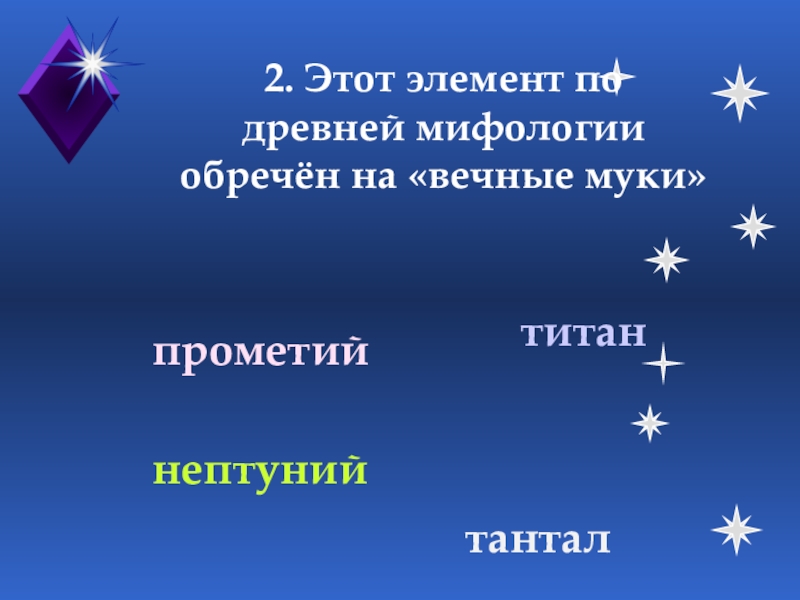 2. Этот элемент по древней мифологии обречён на «вечные муки»

титан

прометий

нептуний

тантал